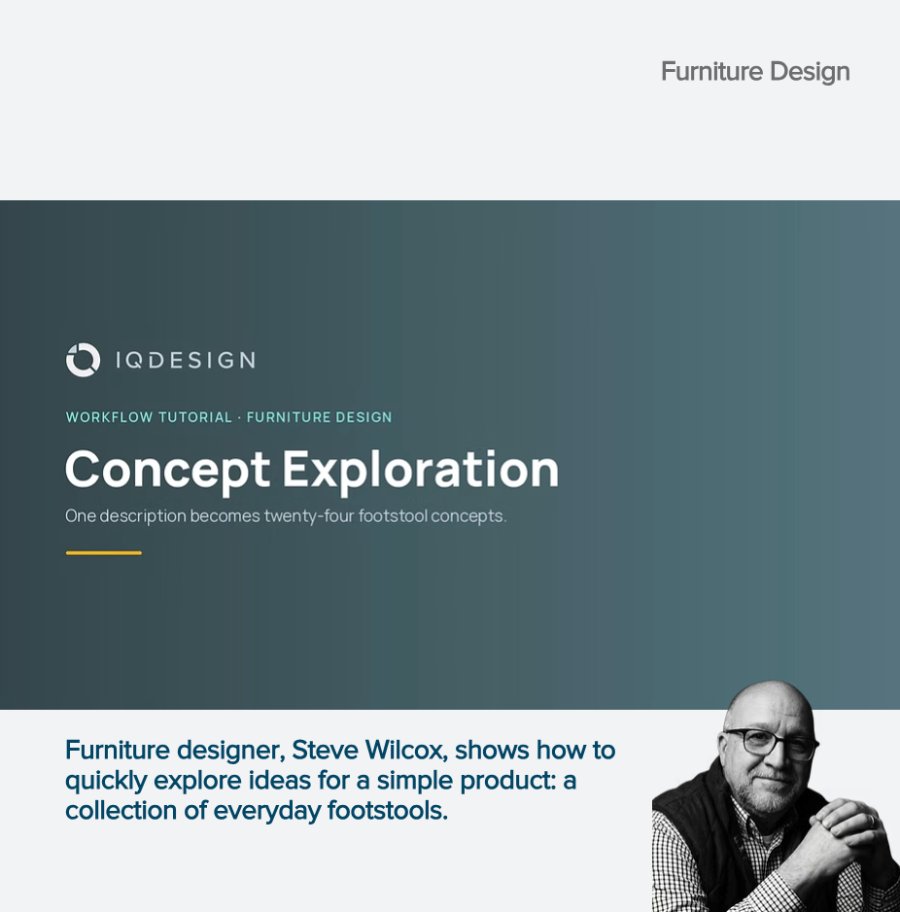 Furniture Design

IQDESIGN

WORKFLOW TUTORIAL · FURNITURE DESIGN

Concept Exploration

One description becomes twenty-four footstool concepts.

Furniture designer, Steve Wilcox, shows how to quickly explore ideas for a simple product: a collection of everyday footstools.